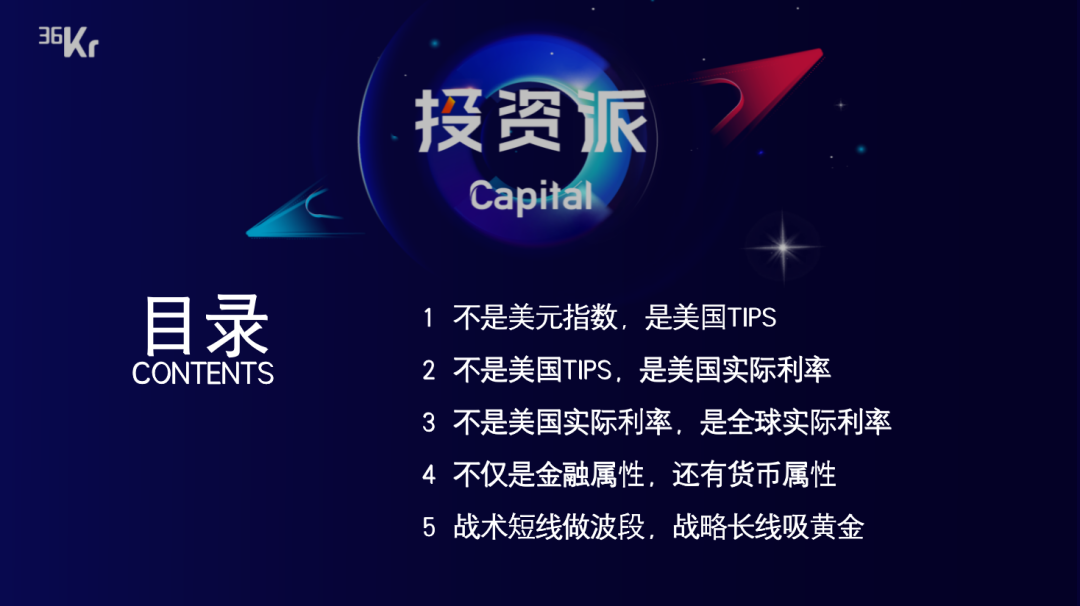 36Kr

投资派
Capital

目录
CONTENTS

1 不是美元指数，是美国TIPS
2 不是美国TIPS，是美国实际利率
3 不是美国实际利率，是全球实际利率
4 不仅是金融属性，还有货币属性
5 战术短线做波段，战略长线吸黄金